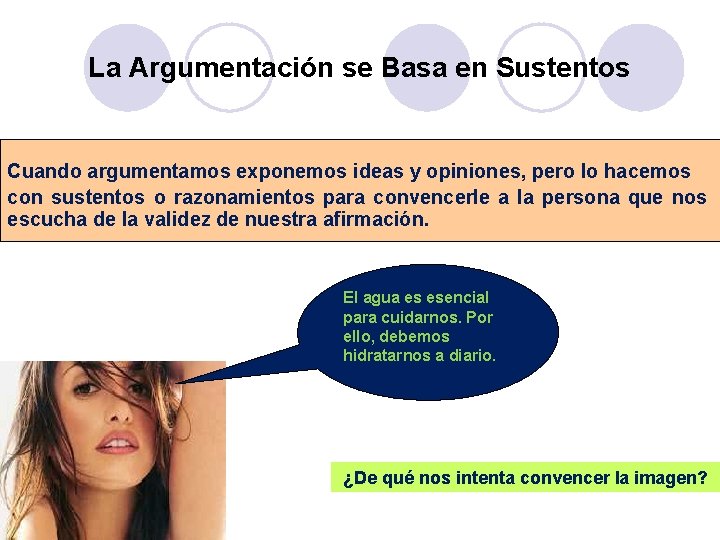 La Argumentación se Basa en Sustentos

Cuando argumentamos exponemos ideas y opiniones, pero lo hacemos con sustentos o razonamientos para convencerle a la persona que nos escucha de la validez de nuestra afirmación.

El agua es esencial para cuidarnos. Por ello, debemos hidratarnos a diario.

¿De qué nos intenta convencer la imagen?